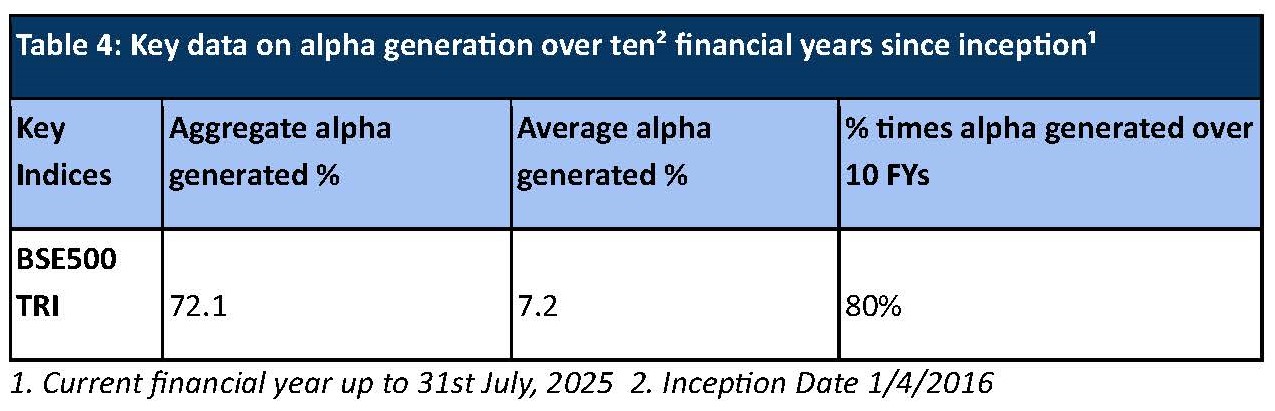 Table 4: Key data on alpha generation over ten² financial years since inception¹

| Key Indices | Aggregate alpha generated % | Average alpha generated % | % times alpha generated over 10 FYs |
|---|---|---|---|
| BSE500 TRI | 72.1 | 7.2 | 80% |

1. Current financial year up to 31st July, 2025  2. Inception Date 1/4/2016